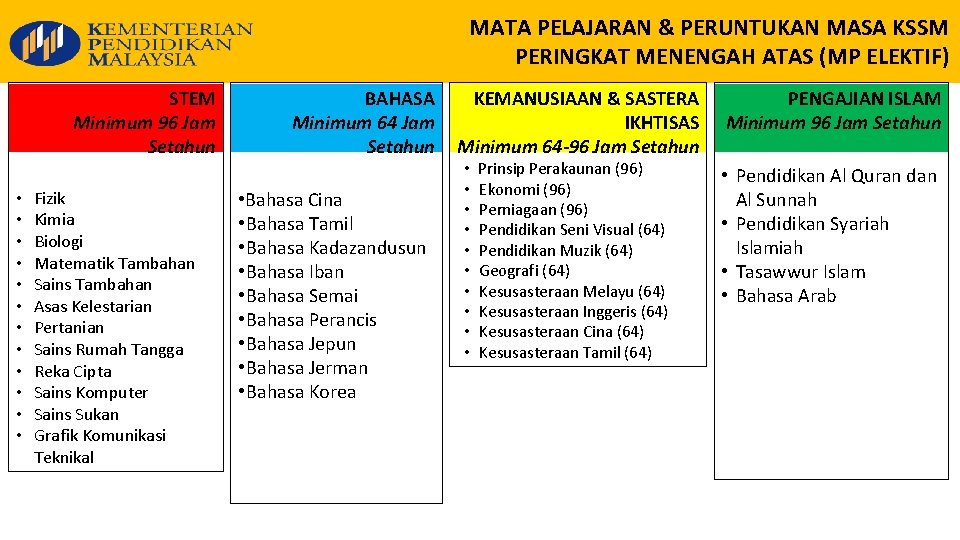 KEMENTERIAN PENDIDIKAN MALAYSIA

MATA PELAJARAN & PERUNTUKAN MASA KSSM PERINGKAT MENENGAH ATAS (MP ELEKTIF)

STEM
Minimum 96 Jam Setahun

• Fizik
• Kimia
• Biologi
• Matematik Tambahan
• Sains Tambahan
• Asas Kelestarian
• Pertanian
• Sains Rumah Tangga
• Reka Cipta
• Sains Komputer
• Sains Sukan
• Grafik Komunikasi Teknikal

BAHASA
Minimum 64 Jam Setahun

• Bahasa Cina
• Bahasa Tamil
• Bahasa Kadazandusun
• Bahasa Iban
• Bahasa Semai
• Bahasa Perancis
• Bahasa Jepun
• Bahasa Jerman
• Bahasa Korea

KEMANUSIAAN & SASTERA IKHTISAS
Minimum 64-96 Jam Setahun

• Prinsip Perakaunan (96)
• Ekonomi (96)
• Perniagaan (96)
• Pendidikan Seni Visual (64)
• Pendidikan Muzik (64)
• Geografi (64)
• Kesusasteraan Melayu (64)
• Kesusasteraan Inggeris (64)
• Kesusasteraan Cina (64)
• Kesusasteraan Tamil (64)

PENGAJIAN ISLAM
Minimum 96 Jam Setahun

• Pendidikan Al Quran dan Al Sunnah
• Pendidikan Syariah Islamiah
• Tasawwur Islam
• Bahasa Arab